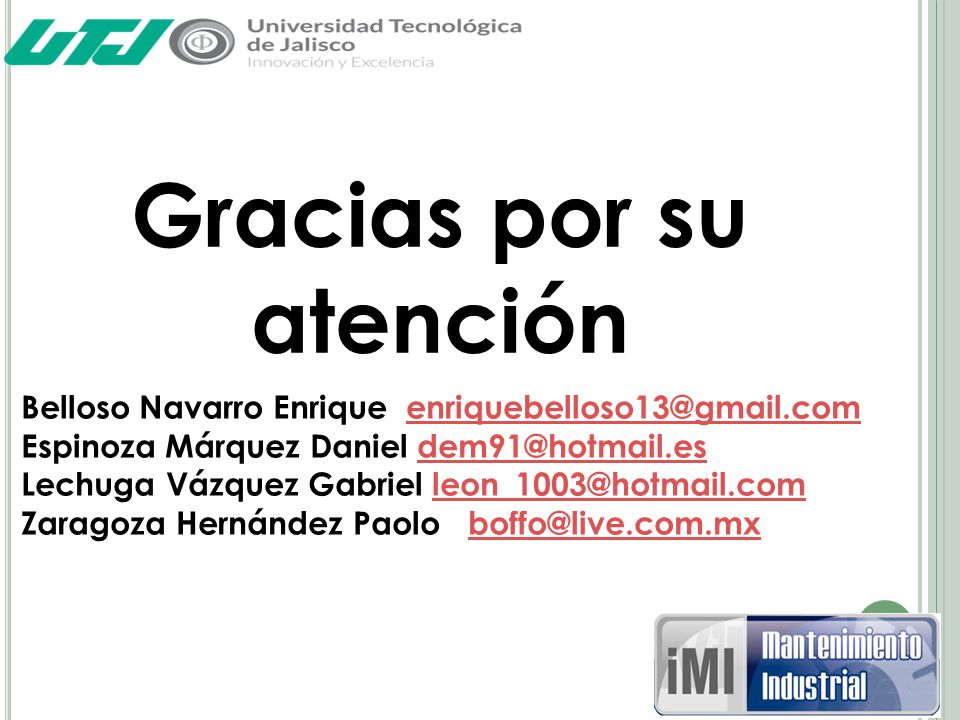 UTJ Universidad Tecnológica de Jalisco
Innovación y Excelencia

Gracias por su atención

Belloso Navarro Enrique enriquebelloso13@gmail.com
Espinoza Márquez Daniel dem91@hotmail.es
Lechuga Vázquez Gabriel leon_1003@hotmail.com
Zaragoza Hernández Paolo boffo@live.com.mx

iMI Mantenimiento Industrial